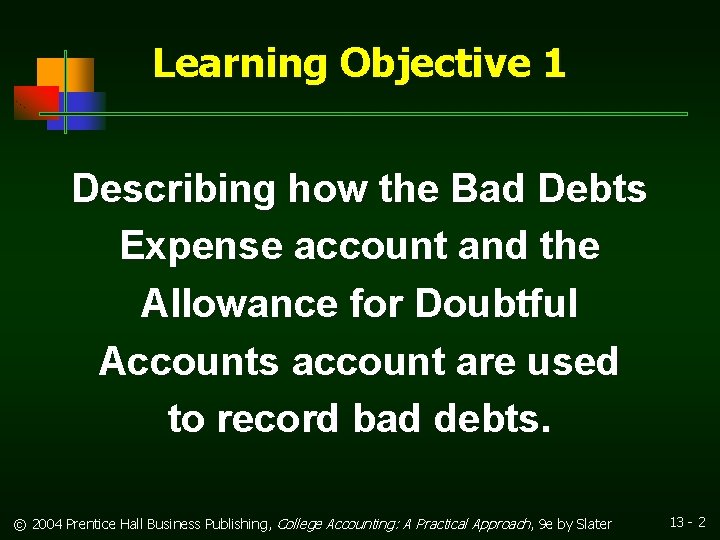 Learning Objective 1

Describing how the Bad Debts Expense account and the Allowance for Doubtful Accounts account are used to record bad debts.

© 2004 Prentice Hall Business Publishing, College Accounting: A Practical Approach, 9e by Slater

13 - 2